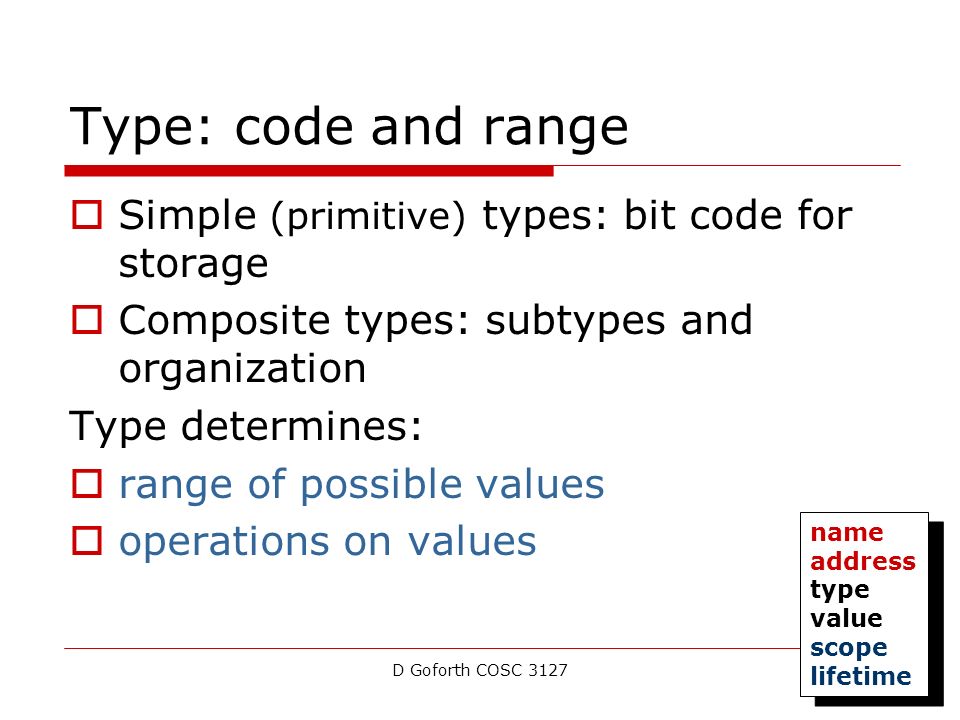 Type: code and range

Simple (primitive) types: bit code for storage

Composite types: subtypes and organization

Type determines:

range of possible values

operations on values

name
address
type
value
scope
lifetime

D Goforth COSC 3127